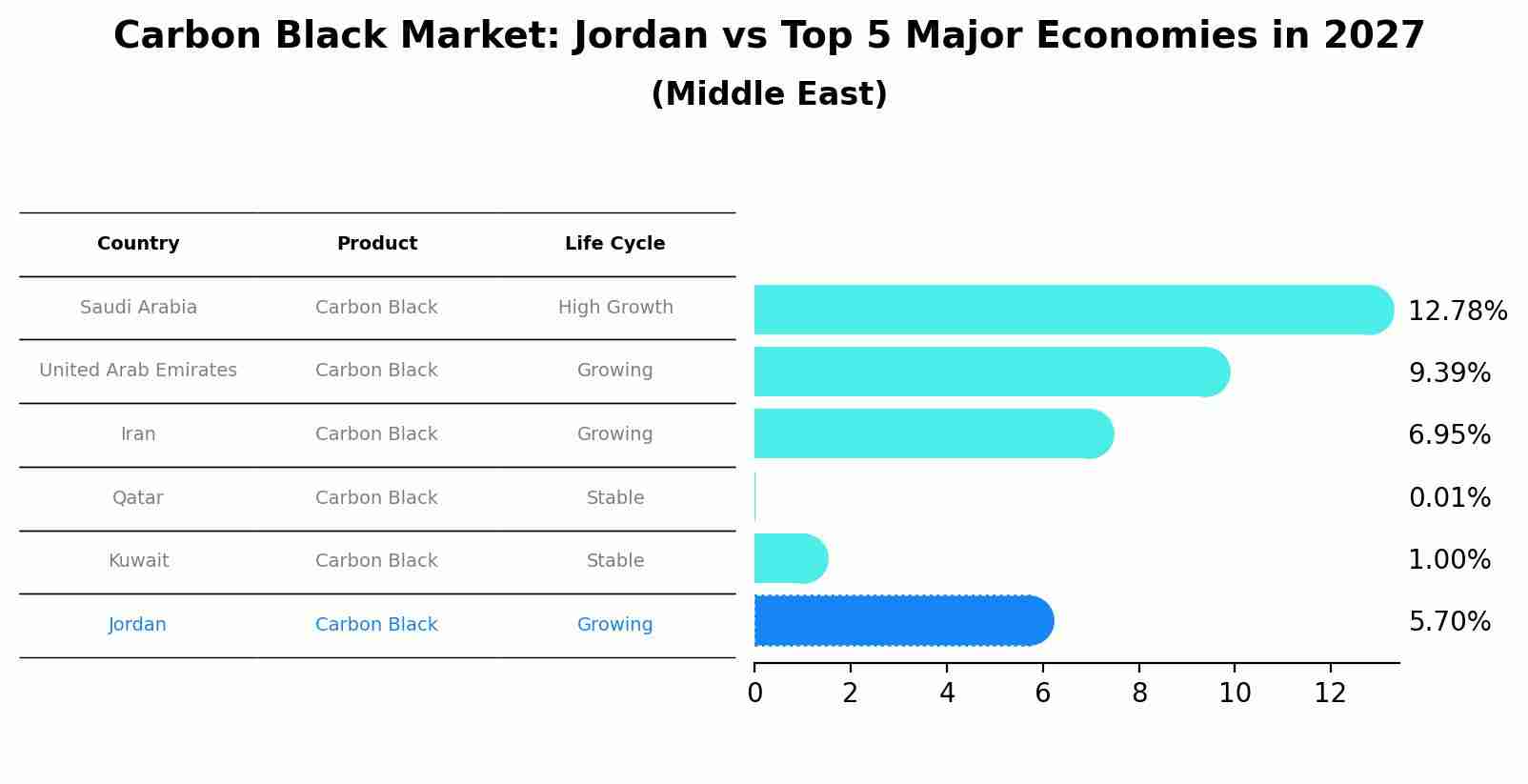 Carbon Black Market: Jordan vs Top 5 Major Economies in 2027
(Middle East)

| Country | Product | Life Cycle |
|---|---|---|
| Saudi Arabia | Carbon Black | High Growth |
| United Arab Emirates | Carbon Black | Growing |
| Iran | Carbon Black | Growing |
| Qatar | Carbon Black | Stable |
| Kuwait | Carbon Black | Stable |
| Jordan | Carbon Black | Growing |

12.78%
9.39%
6.95%
0.01%
1.00%
5.70%

0 2 4 6 8 10 12